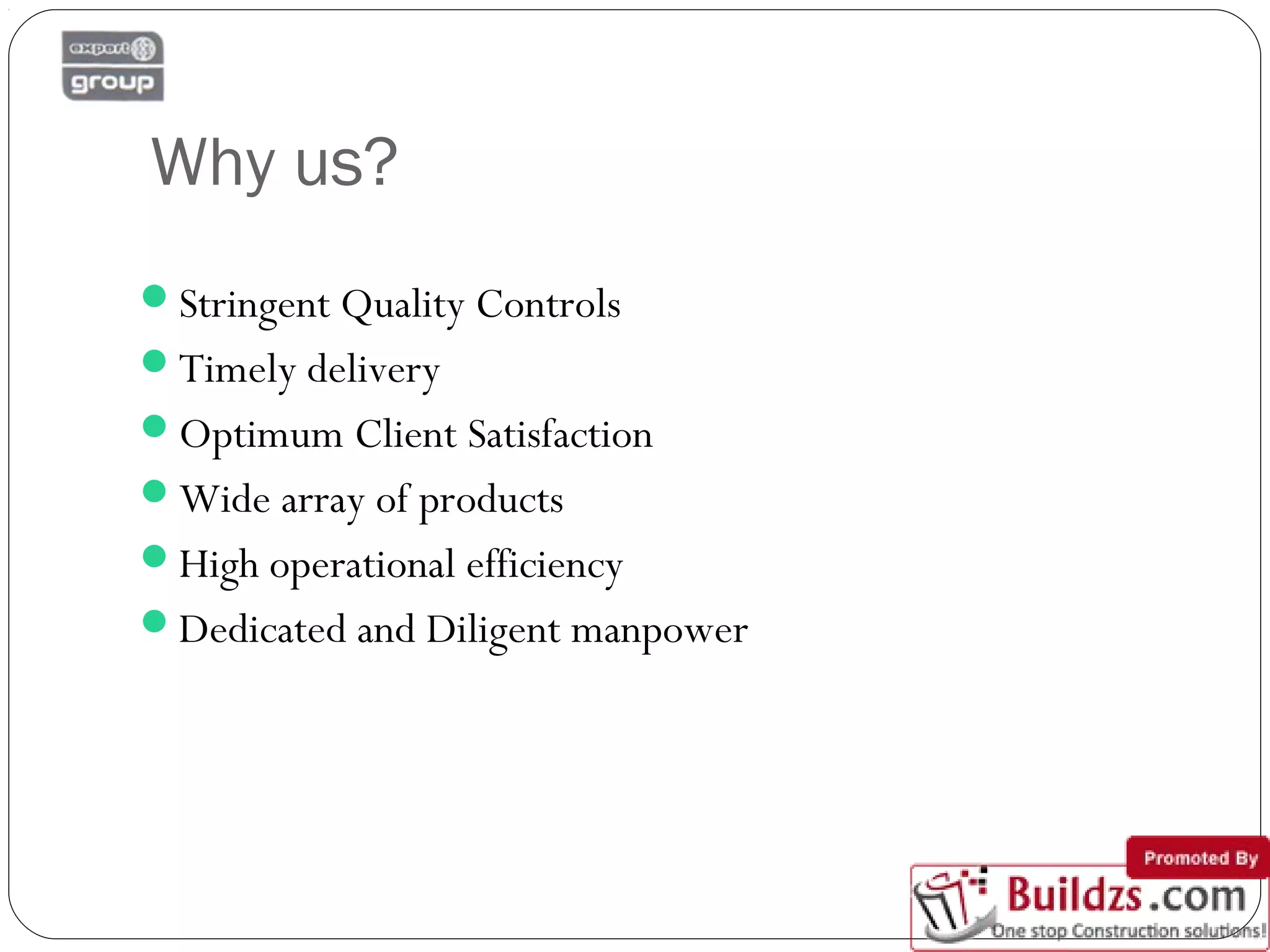 export
group

Why us?

- Stringent Quality Controls
- Timely delivery
- Optimum Client Satisfaction
- Wide array of products
- High operational efficiency
- Dedicated and Diligent manpower

Promoted By
Buildzs.com
One stop Construction solutions!